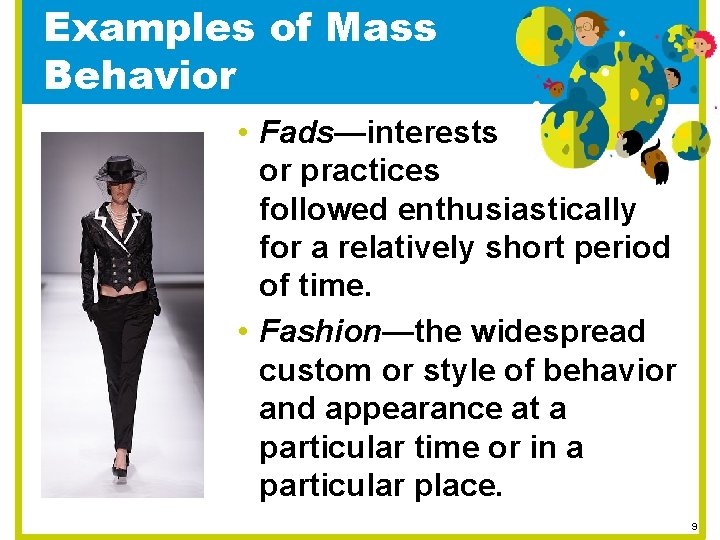 Examples of Mass Behavior

• Fads—interests or practices followed enthusiastically for a relatively short period of time.

• Fashion—the widespread custom or style of behavior and appearance at a particular time or in a particular place.

9